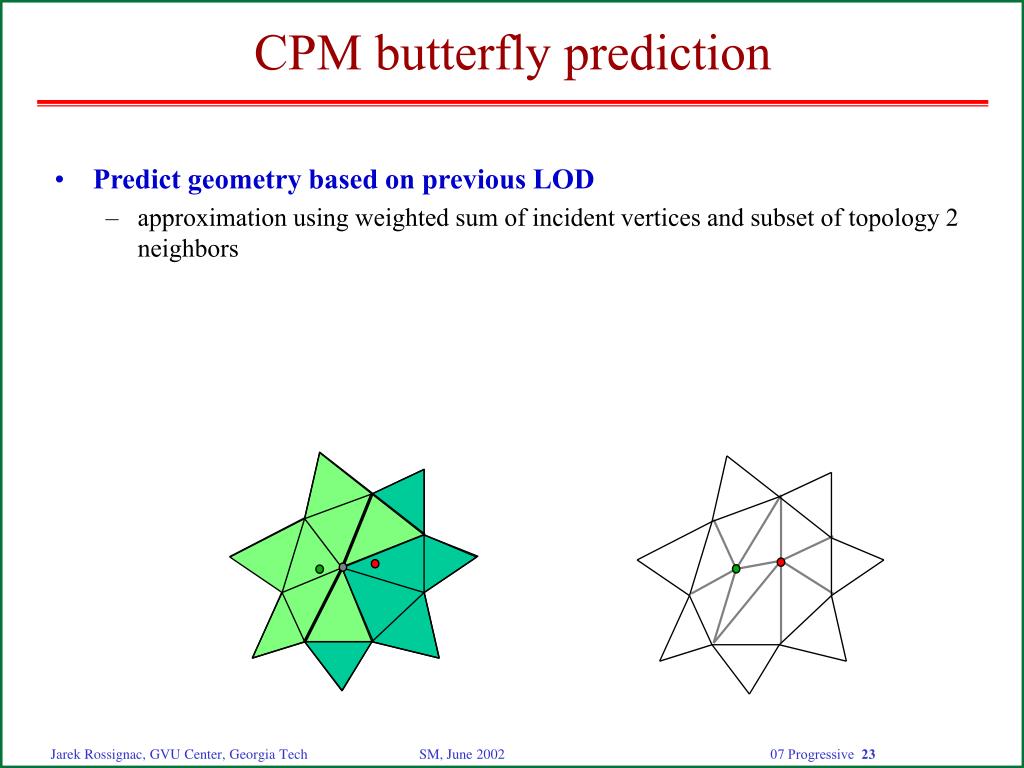 CPM butterfly prediction

• Predict geometry based on previous LOD
– approximation using weighted sum of incident vertices and subset of topology 2 neighbors

Jarek Rossignac, GVU Center, Georgia Tech SM, June 2002 07 Progressive 23